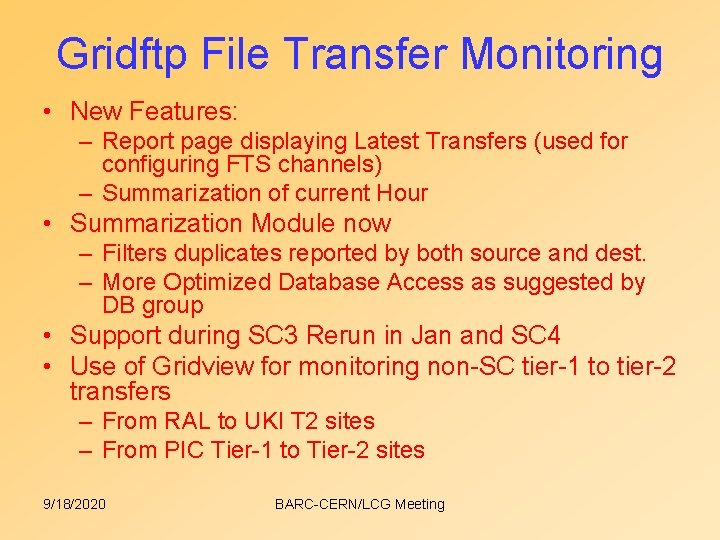 Gridftp File Transfer Monitoring

• New Features:
– Report page displaying Latest Transfers (used for configuring FTS channels)
– Summarization of current Hour
• Summarization Module now
– Filters duplicates reported by both source and dest.
– More Optimized Database Access as suggested by DB group
• Support during SC3 Rerun in Jan and SC4
• Use of Gridview for monitoring non-SC tier-1 to tier-2 transfers
– From RAL to UKI T2 sites
– From PIC Tier-1 to Tier-2 sites

9/18/2020
BARC-CERN/LCG Meeting